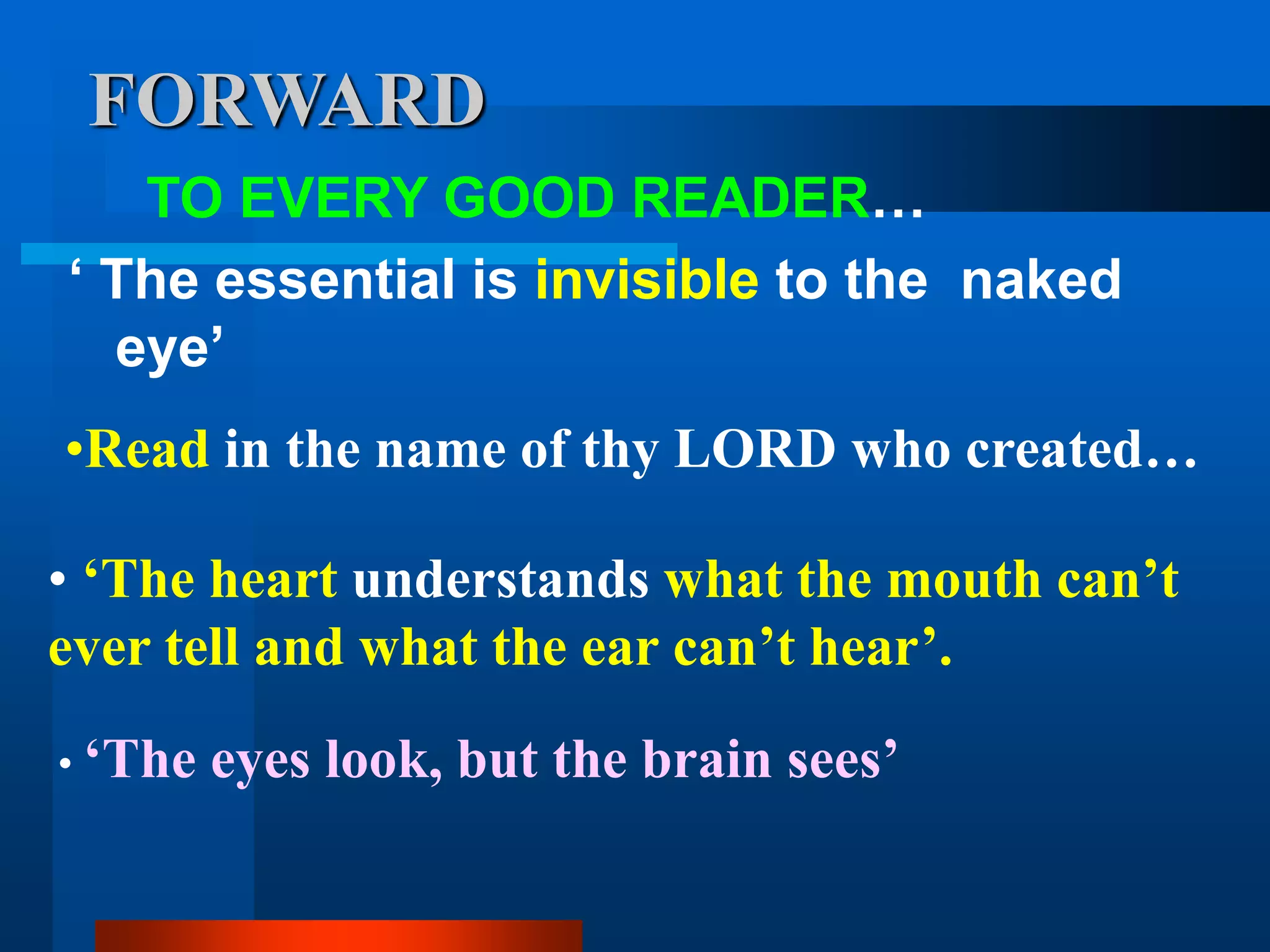 FORWARD

TO EVERY GOOD READER…

‘ The essential is invisible to the naked eye’

•Read in the name of thy LORD who created…

• ‘The heart understands what the mouth can’t ever tell and what the ear can’t hear’.

• ‘The eyes look, but the brain sees’